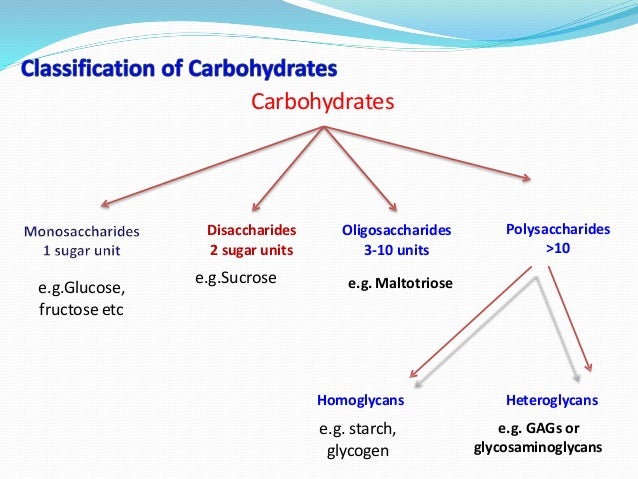 Classification of Carbohydrates

Carbohydrates

Monosaccharides
1 sugar unit

e.g.Glucose, fructose etc

Disaccharides
2 sugar units

e.g.Sucrose

Oligosaccharides
3-10 units

e.g. Maltotriose

Polysaccharides
>10

Homoglycans

e.g. starch, glycogen

Heteroglycans

e.g. GAGs or glycosaminoglycans